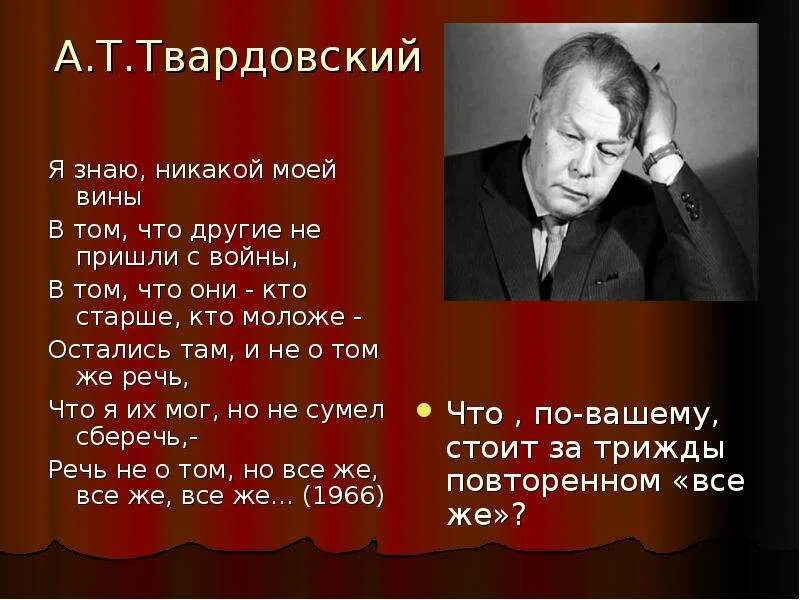 А.Т.Твардовский

Я знаю, никакой моей вины
В том, что другие не пришли с войны,
В том, что они - кто старше, кто моложе -
Остались там, и не о том же речь,
Что я их мог, но не сумел сберечь,-
Речь не о том, но все же, все же, все же… (1966)

Что , по-вашему, стоит за трижды повторенном «все же»?